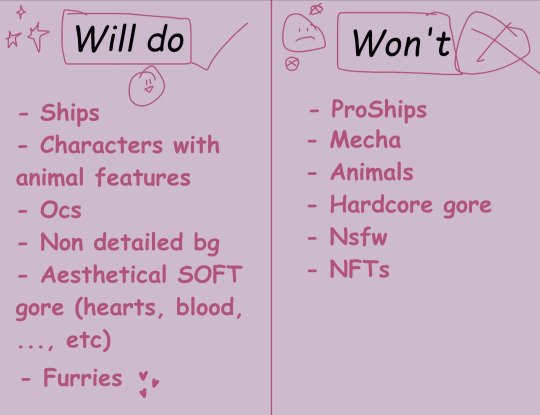 Will do

- Ships
- Characters with animal features
- Ocs
- Non detailed bg
- Aesthetical SOFT gore (hearts, blood, ..., etc)
- Furries

Won't

- ProShips
- Mecha
- Animals
- Hardcore gore
- Nsfw
- NFTs